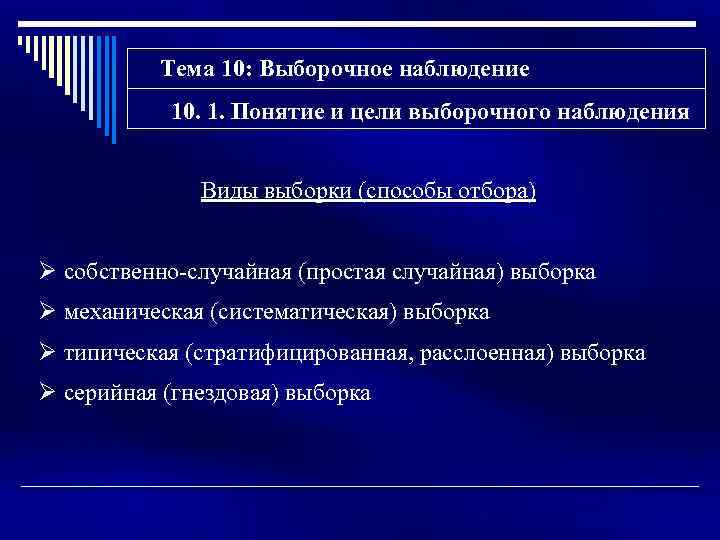 Тема 10: Выборочное наблюдение

10. 1. Понятие и цели выборочного наблюдения

Виды выборки (способы отбора)

➢ собственно-случайная (простая случайная) выборка

➢ механическая (систематическая) выборка

➢ типическая (стратифицированная, расслоенная) выборка

➢ серийная (гнездовая) выборка